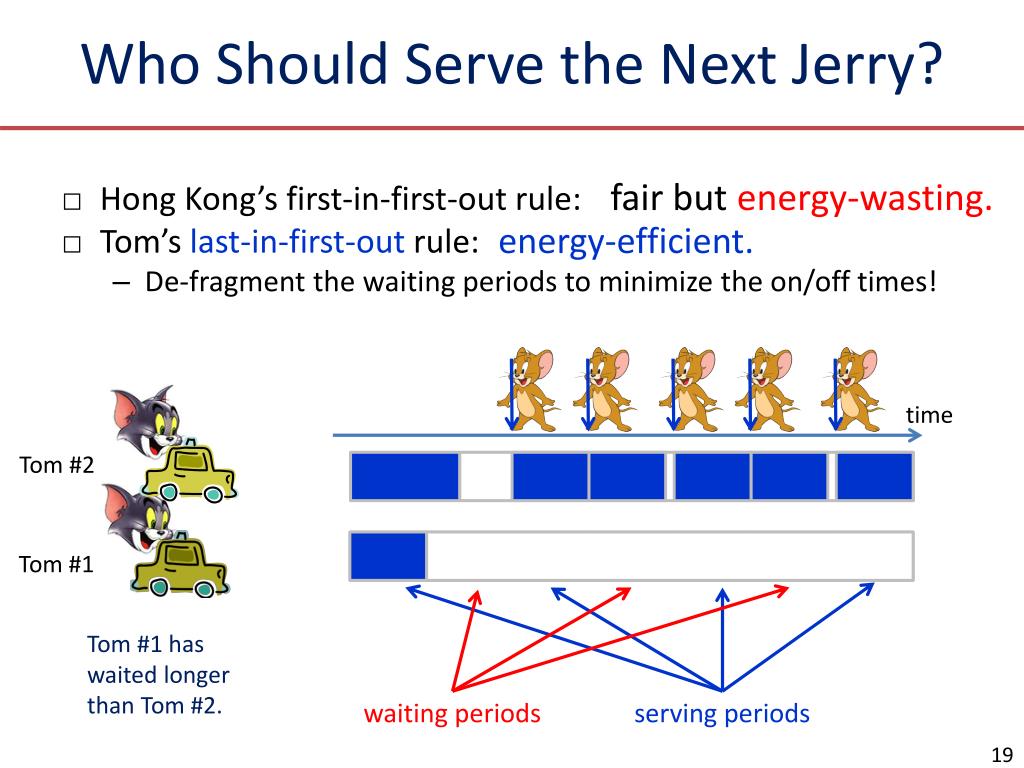 Who Should Serve the Next Jerry?

□ Hong Kong's first-in-first-out rule: fair but energy-wasting.
□ Tom's last-in-first-out rule: energy-efficient.
– De-fragment the waiting periods to minimize the on/off times!

time

Tom #2

Tom #1

Tom #1 has waited longer than Tom #2.

waiting periods

serving periods

19